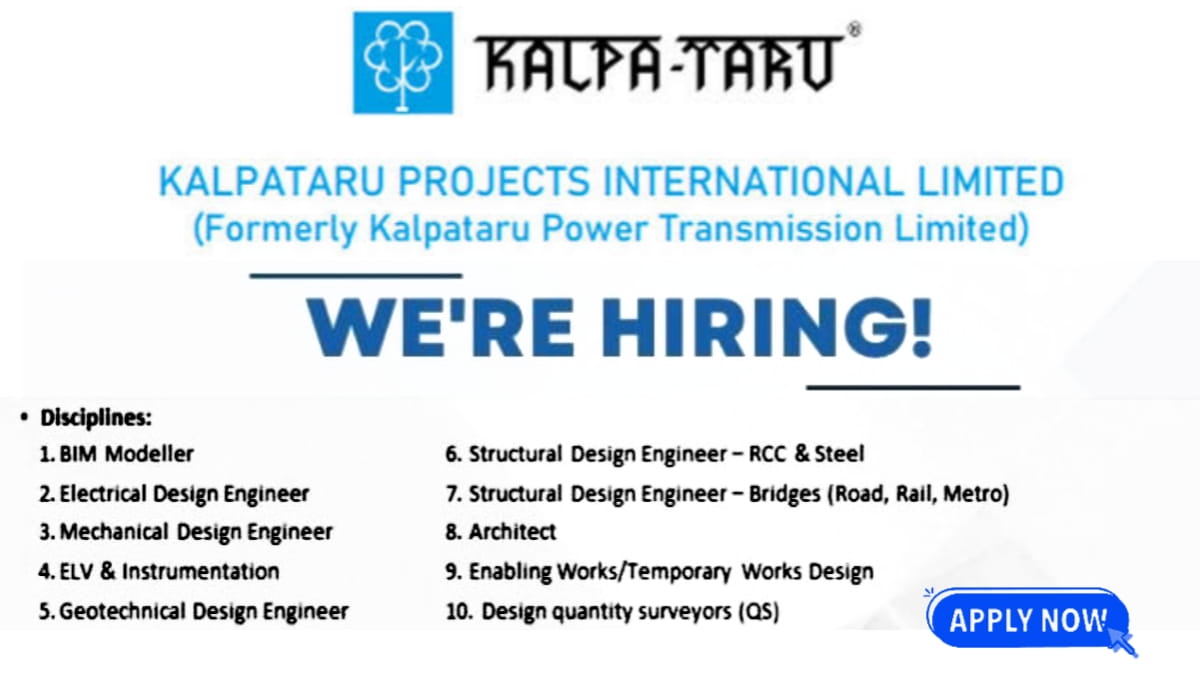 KALPA-TARU®

KALPATARU PROJECTS INTERNATIONAL LIMITED
(Formerly Kalpataru Power Transmission Limited)

WE'RE HIRING!

• Disciplines:
1. BIM Modeller
2. Electrical Design Engineer
3. Mechanical Design Engineer
4. ELV & Instrumentation
5. Geotechnical Design Engineer
6. Structural Design Engineer – RCC & Steel
7. Structural Design Engineer – Bridges (Road, Rail, Metro)
8. Architect
9. Enabling Works/Temporary Works Design
10. Design quantity surveyors (QS)

APPLY NOW